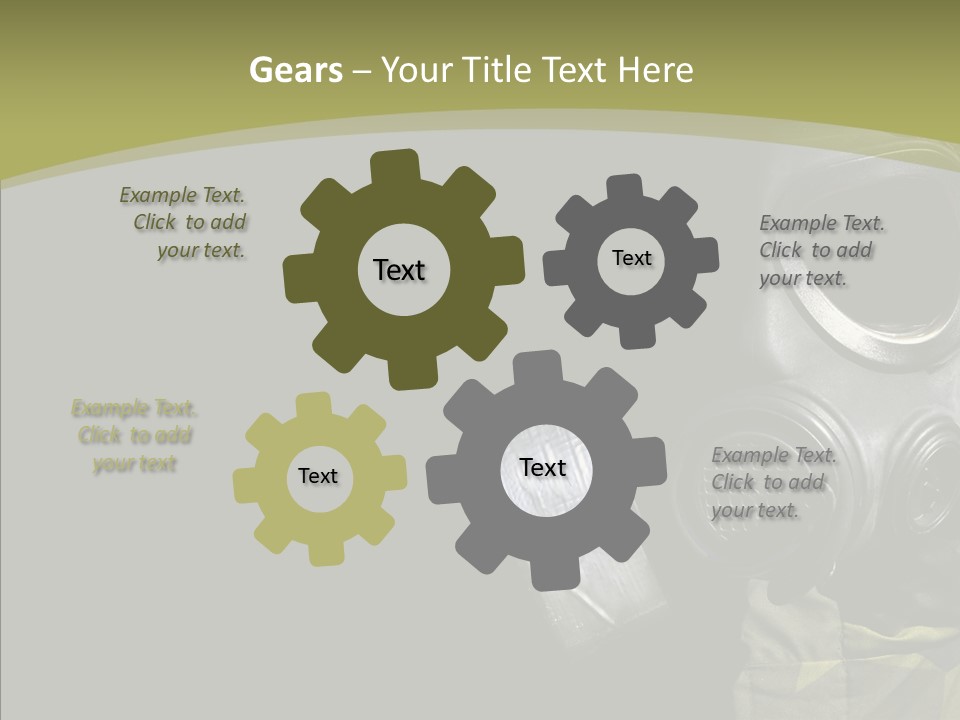 Gears – Your Title Text Here

Example Text. Click to add your text.

Text

Text

Example Text. Click to add your text.

Example Text. Click to add your text

Text

Text

Example Text. Click to add your text.